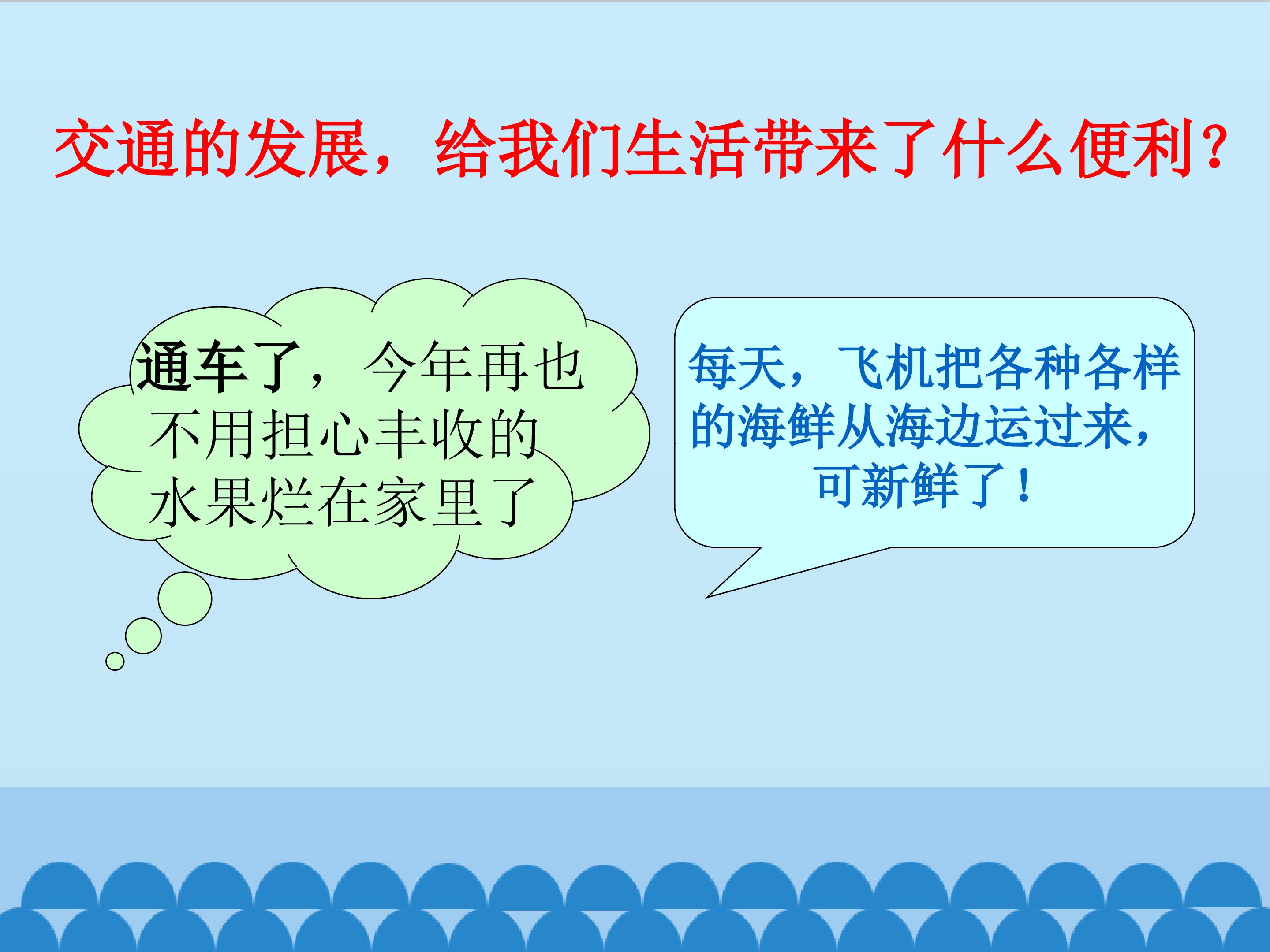 交通的发展，给我们生活带来了什么便利？

通车了，今年再也不用担心丰收的水果烂在家里了

每天，飞机把各种各样的海鲜从海边运过来，可新鲜了！